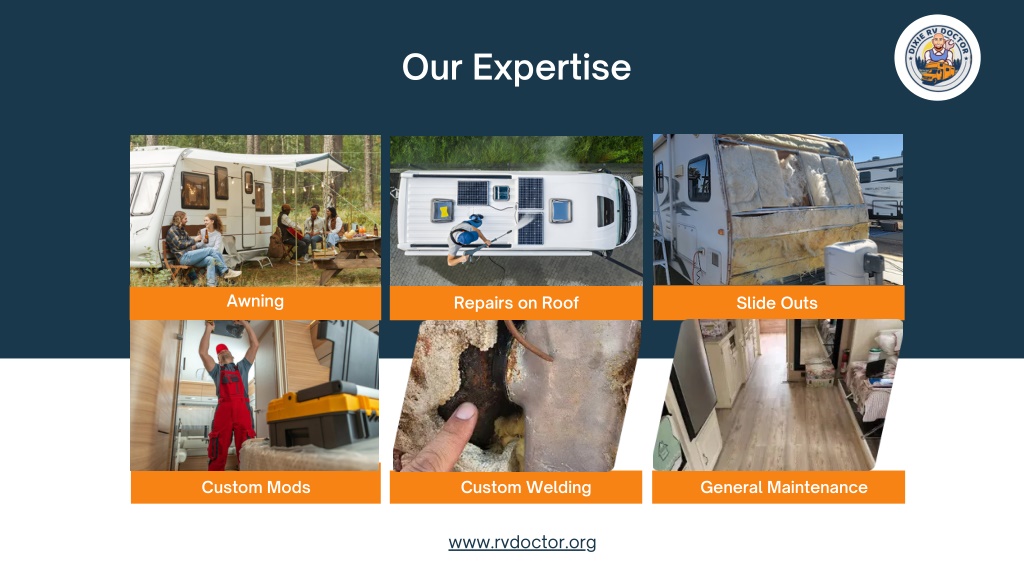 Our Expertise

DIXIE RV DOCTOR

Awning

Repairs on Roof

Slide Outs

Custom Mods

Custom Welding

General Maintenance

www.rvdoctor.org